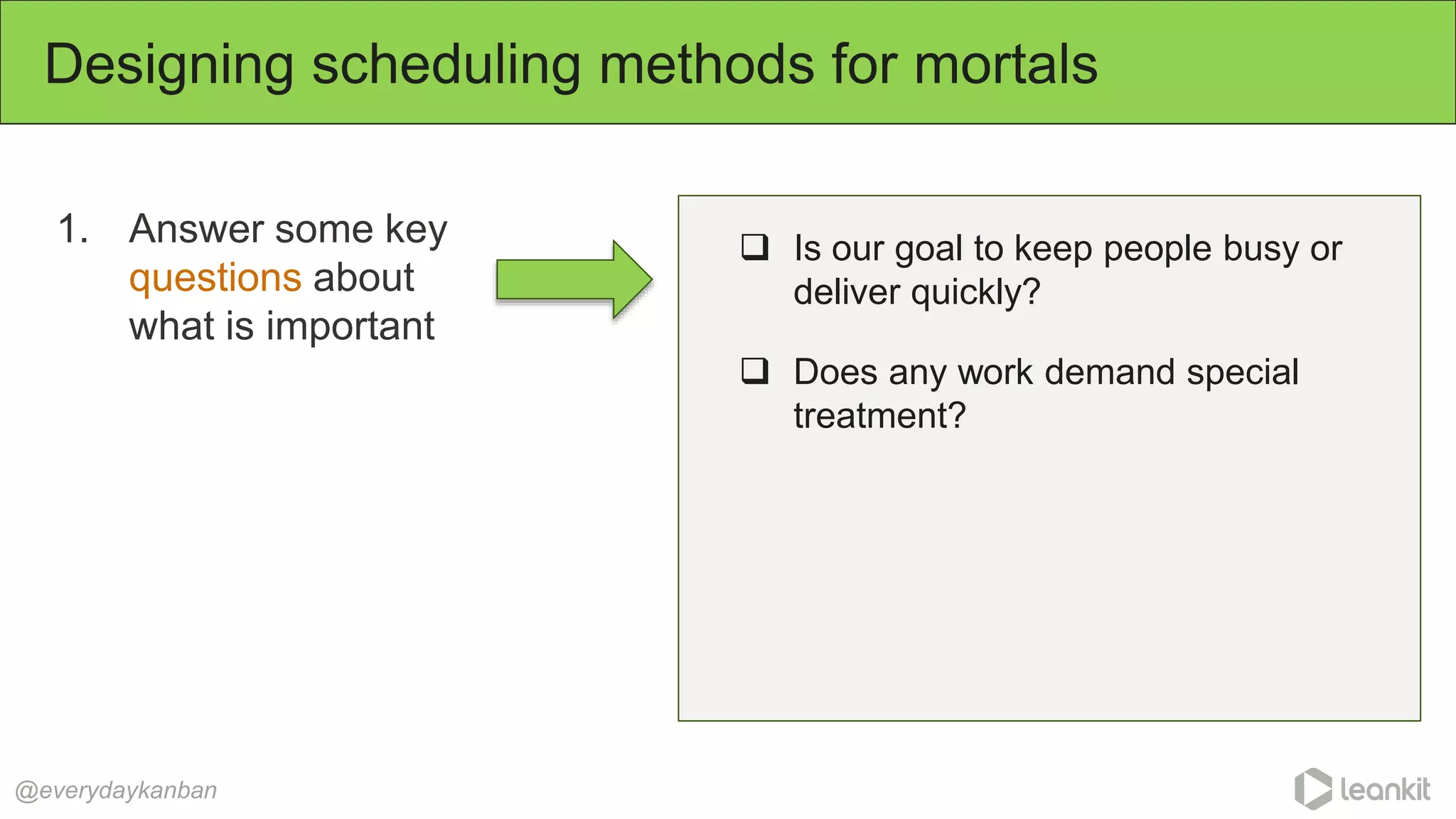 Designing scheduling methods for mortals

1. Answer some key questions about what is important

❑ Is our goal to keep people busy or deliver quickly?

❑ Does any work demand special treatment?

@everydaykanban

leankit